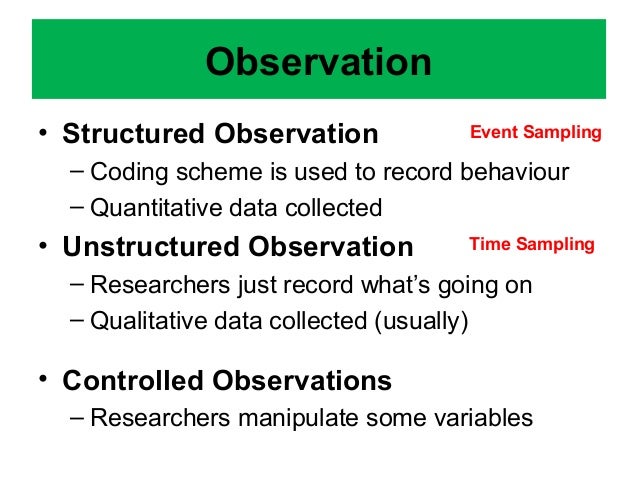 Observation

• Structured Observation
Event Sampling
– Coding scheme is used to record behaviour
– Quantitative data collected

• Unstructured Observation
Time Sampling
– Researchers just record what's going on
– Qualitative data collected (usually)

• Controlled Observations
– Researchers manipulate some variables